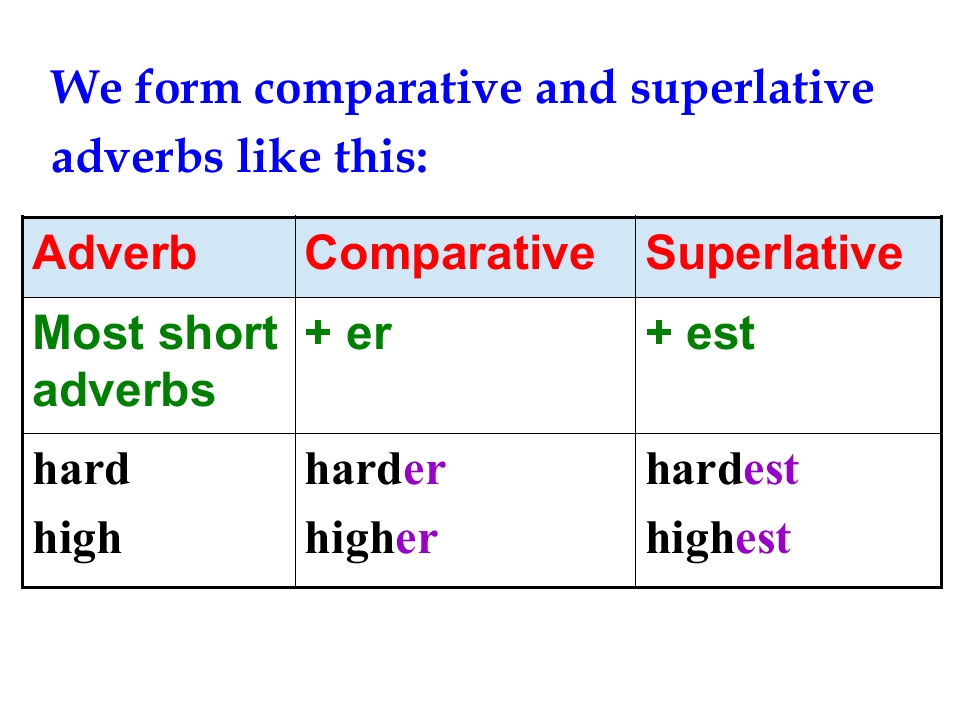 We form comparative and superlative adverbs like this:

| Adverb | Comparative | Superlative |
|---|---|---|
| Most short adverbs | + er | + est |
| hard high | harder higher | hardest highest |